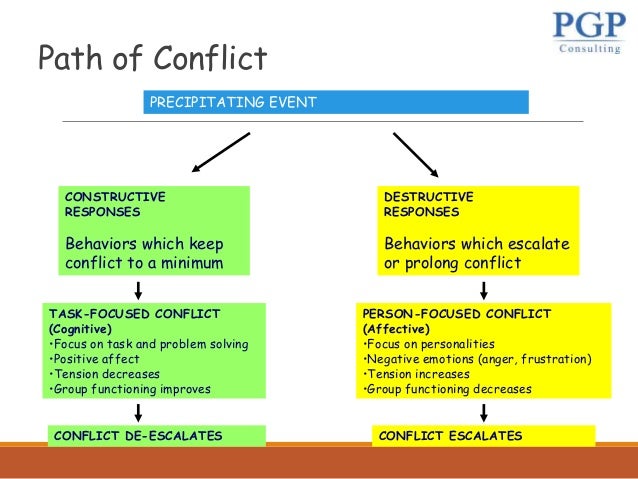 PGP
Consulting

Path of Conflict

PRECIPITATING EVENT

CONSTRUCTIVE RESPONSES

Behaviors which keep conflict to a minimum

TASK-FOCUSED CONFLICT (Cognitive)
•Focus on task and problem solving
•Positive affect
•Tension decreases
•Group functioning improves

CONFLICT DE-ESCALATES

DESTRUCTIVE RESPONSES

Behaviors which escalate or prolong conflict

PERSON-FOCUSED CONFLICT (Affective)
•Focus on personalities
•Negative emotions (anger, frustration)
•Tension increases
•Group functioning decreases

CONFLICT ESCALATES